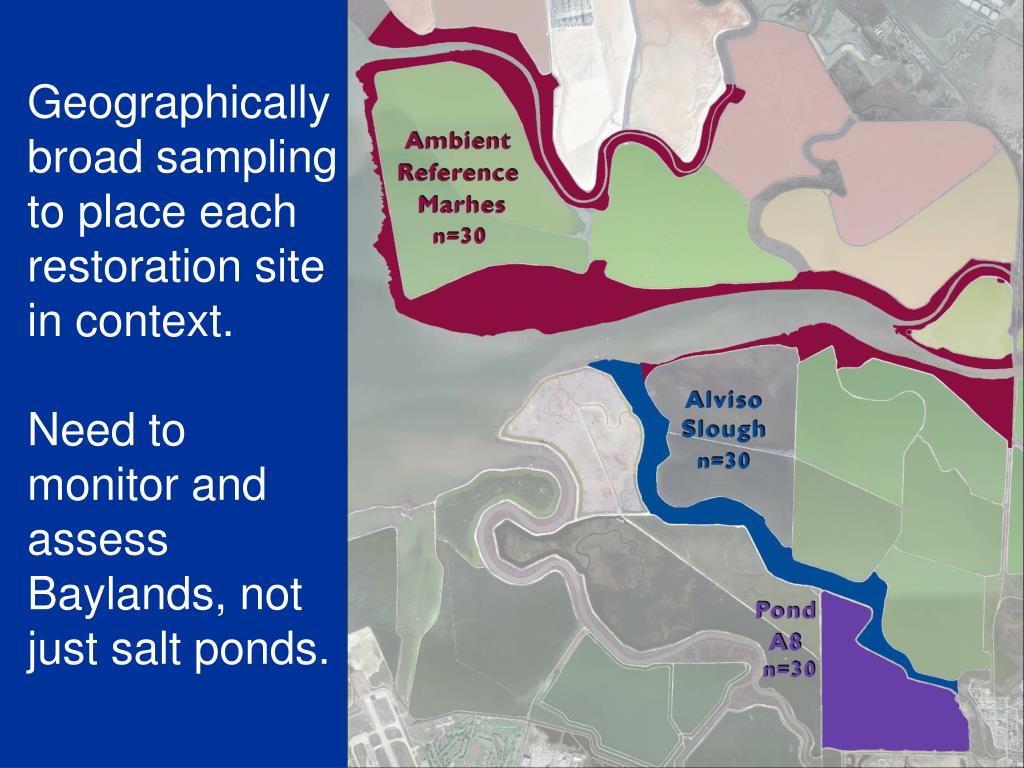 Geographically broad sampling to place each restoration site in context.

Need to monitor and assess Baylands, not just salt ponds.

Ambient Reference Marhes n=30

Alviso Slough n=30

Pond A8 n=30